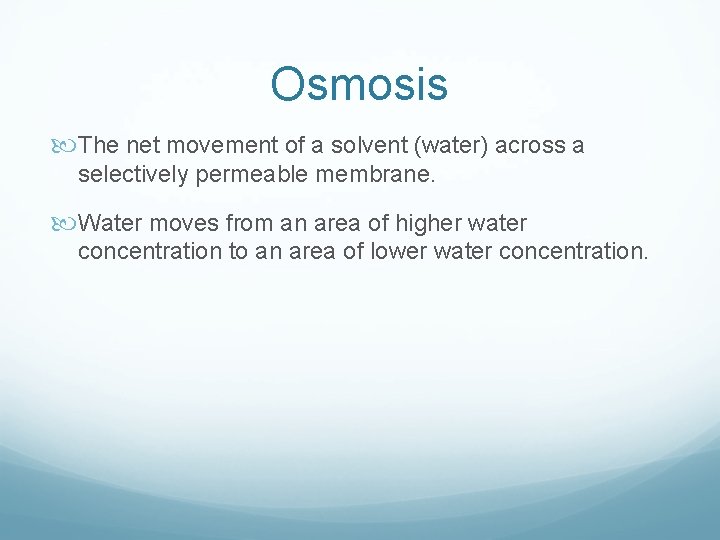 Osmosis

The net movement of a solvent (water) across a selectively permeable membrane.

Water moves from an area of higher water concentration to an area of lower water concentration.